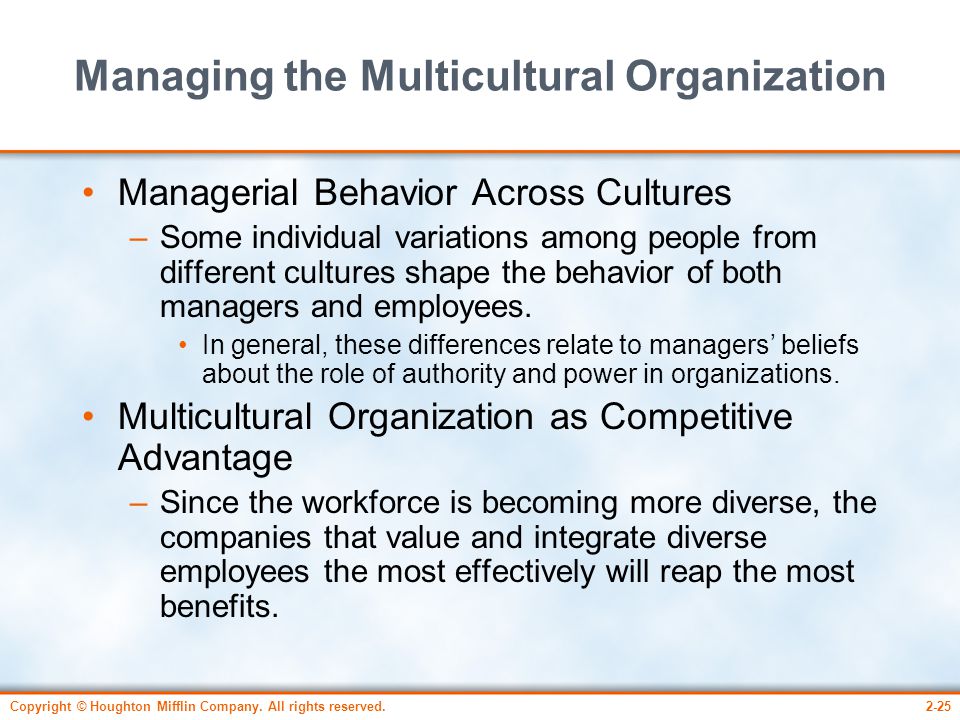 Managing the Multicultural Organization

• Managerial Behavior Across Cultures
– Some individual variations among people from different cultures shape the behavior of both managers and employees.
• In general, these differences relate to managers’ beliefs about the role of authority and power in organizations.

• Multicultural Organization as Competitive Advantage
– Since the workforce is becoming more diverse, the companies that value and integrate diverse employees the most effectively will reap the most benefits.

Copyright © Houghton Mifflin Company. All rights reserved.

2-25